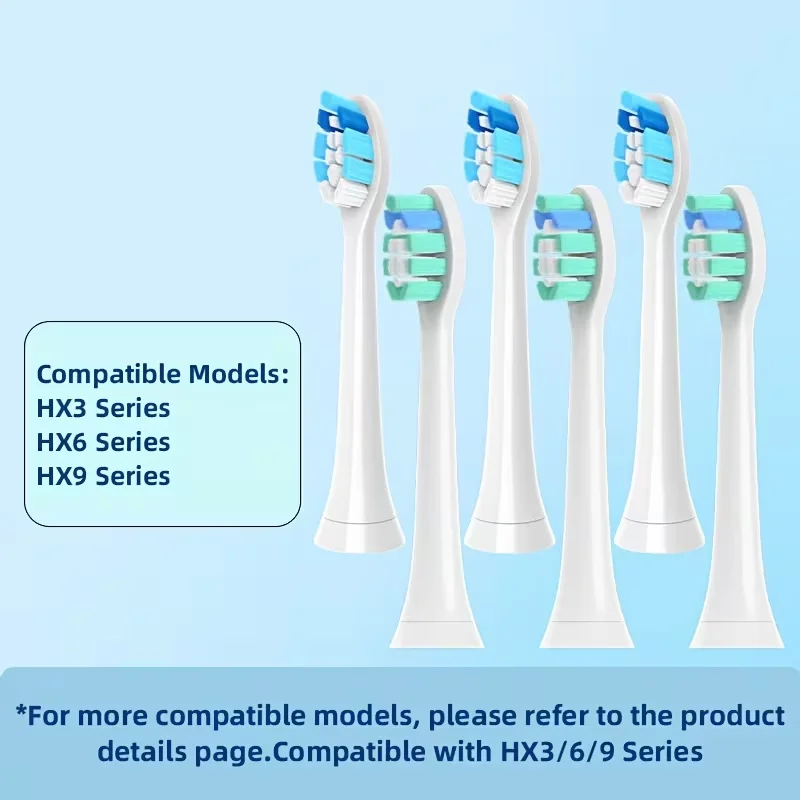 Compatible Models:
HX3 Series
HX6 Series
HX9 Series

*For more compatible models, please refer to the product details page.Compatible with HX3/6/9 Series